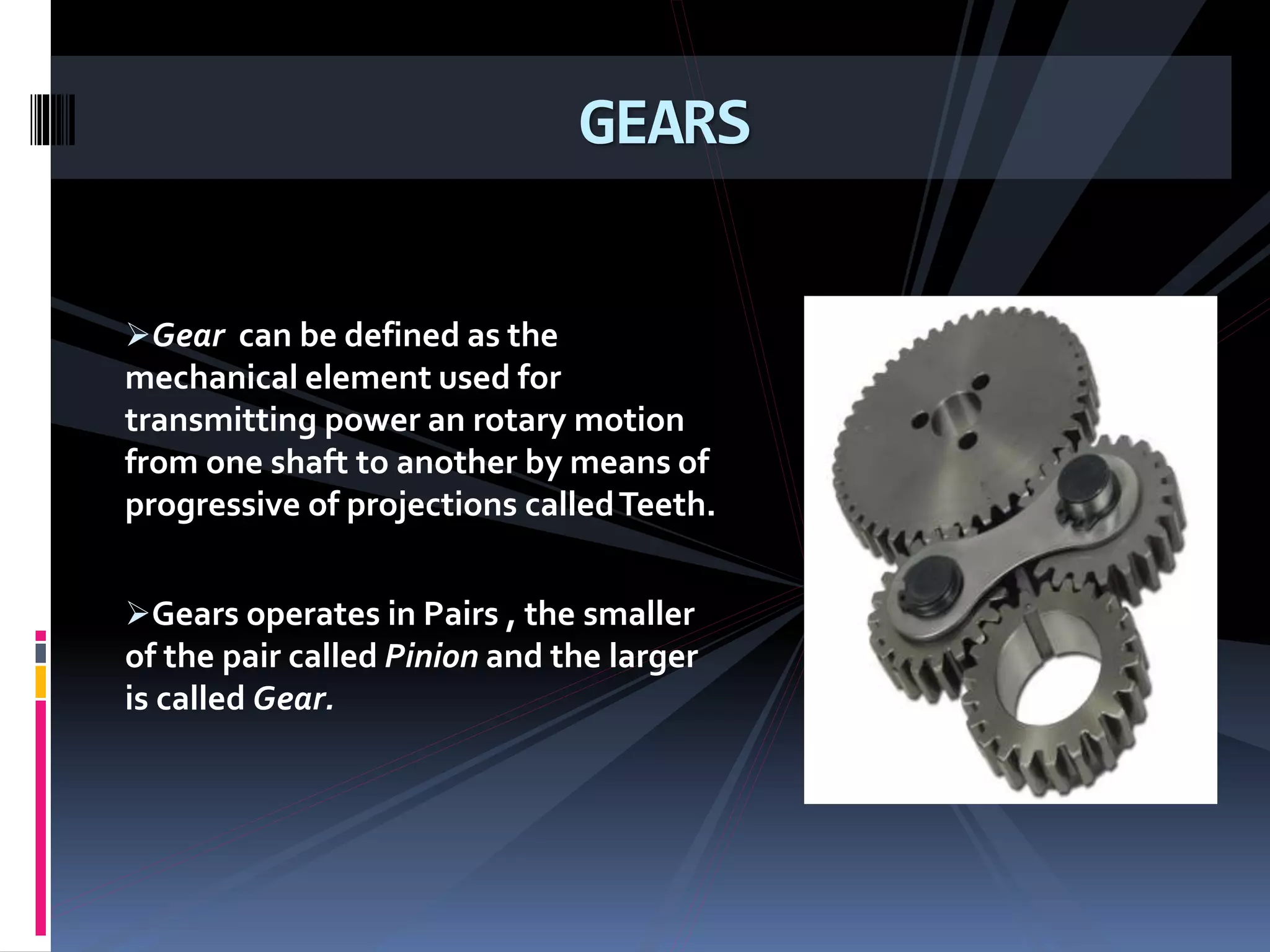 GEARS

➢Gear can be defined as the mechanical element used for transmitting power an rotary motion from one shaft to another by means of progressive of projections called Teeth.

➢Gears operates in Pairs , the smaller of the pair called Pinion and the larger is called Gear.